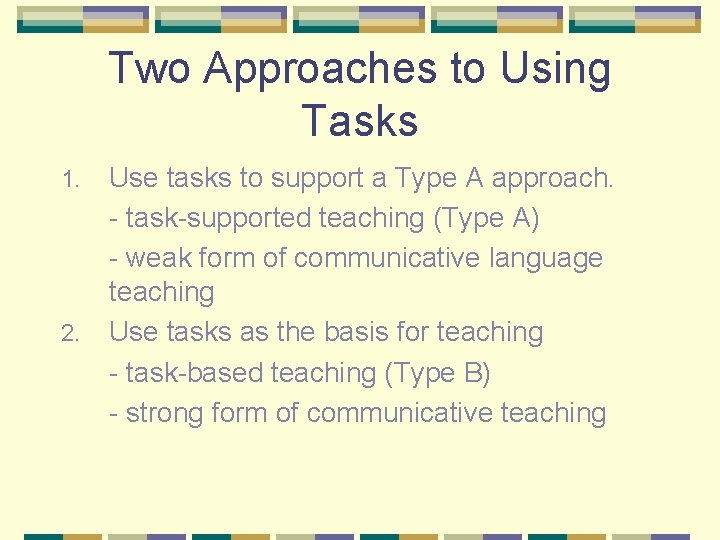 Two Approaches to Using Tasks

1. Use tasks to support a Type A approach.
- task-supported teaching (Type A)
- weak form of communicative language teaching

2. Use tasks as the basis for teaching
- task-based teaching (Type B)
- strong form of communicative teaching